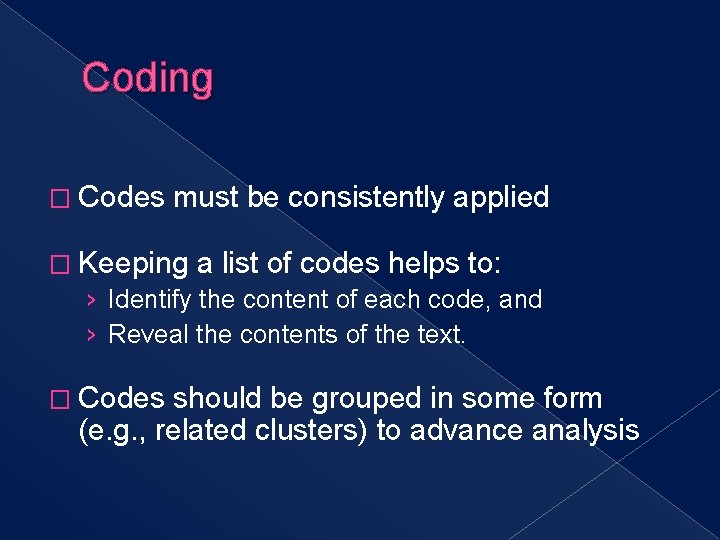 Coding

□ Codes must be consistently applied

□ Keeping a list of codes helps to:

› Identify the content of each code, and

› Reveal the contents of the text.

□ Codes should be grouped in some form (e.g., related clusters) to advance analysis